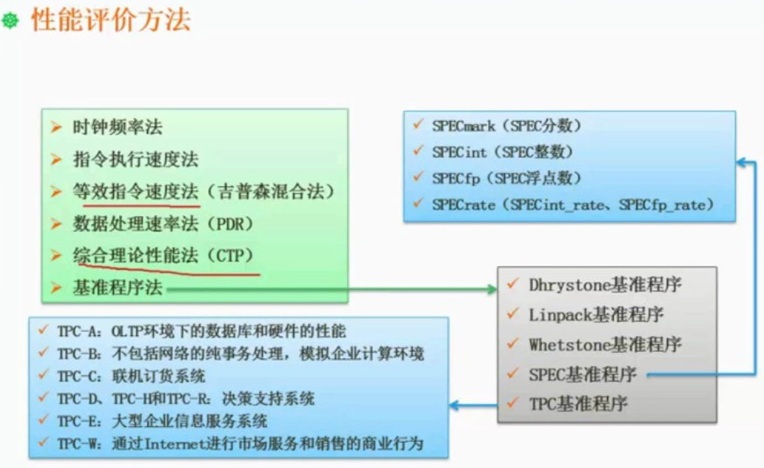 性能评价方法

➢ 时钟频率法
➢ 指令执行速度法
➢ 等效指令速度法（吉普森混合法）
➢ 数据处理速率法（PDR）
➢ 综合理论性能法（CTP）
➢ 基准程序法

✓ SPECmark（SPEC分数）
✓ SPECint（SPEC整数）
✓ SPECfp（SPEC浮点数）
✓ SPECrate（SPECint_rate、SPECfp_rate）

✓ Dhrystone基准程序
✓ Linpack基准程序
✓ Whetstone基准程序
✓ SPEC基准程序
✓ TPC基准程序

✓ TPC-A：OLTP环境下的数据库和硬件的性能
✓ TPC-B：不包括网络的纯事务处理，模拟企业计算环境
✓ TPC-C：联机订货系统
✓ TPC-D、TPC-H和TPC-R：决策支持系统
✓ TPC-E：大型企业信息服务系统
✓ TPC-W：通过Internet进行市场服务和销售的商业行为